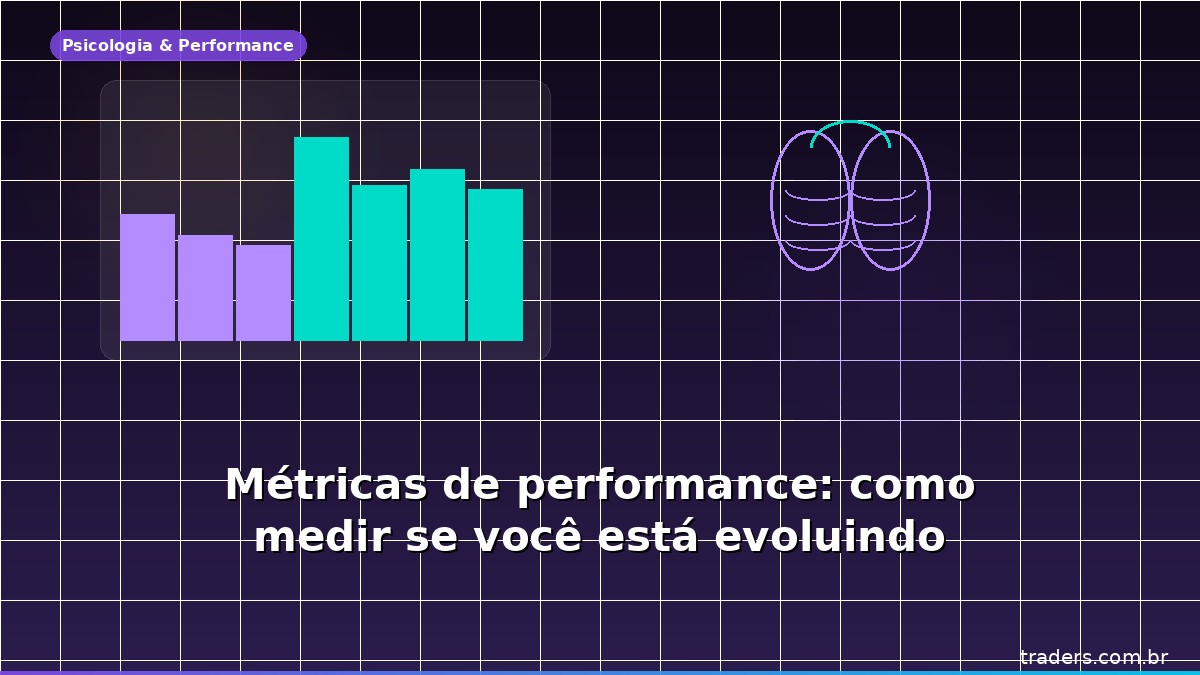 Psicologia & Performance

Métricas de performance: como medir se você está evoluindo

traders.com.br